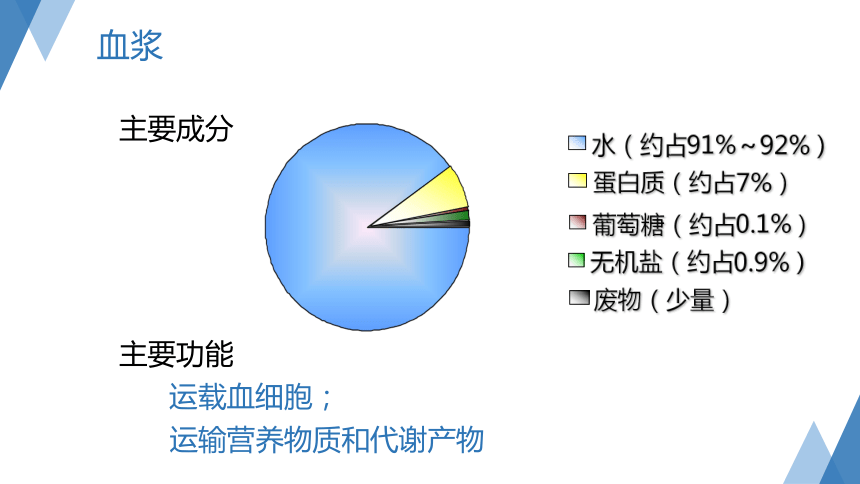 血浆

主要成分

水（约占91%～92%）
蛋白质（约占7%）
葡萄糖（约占0.1%）
无机盐（约占0.9%）
废物（少量）

主要功能

运载血细胞；

运输营养物质和代谢产物